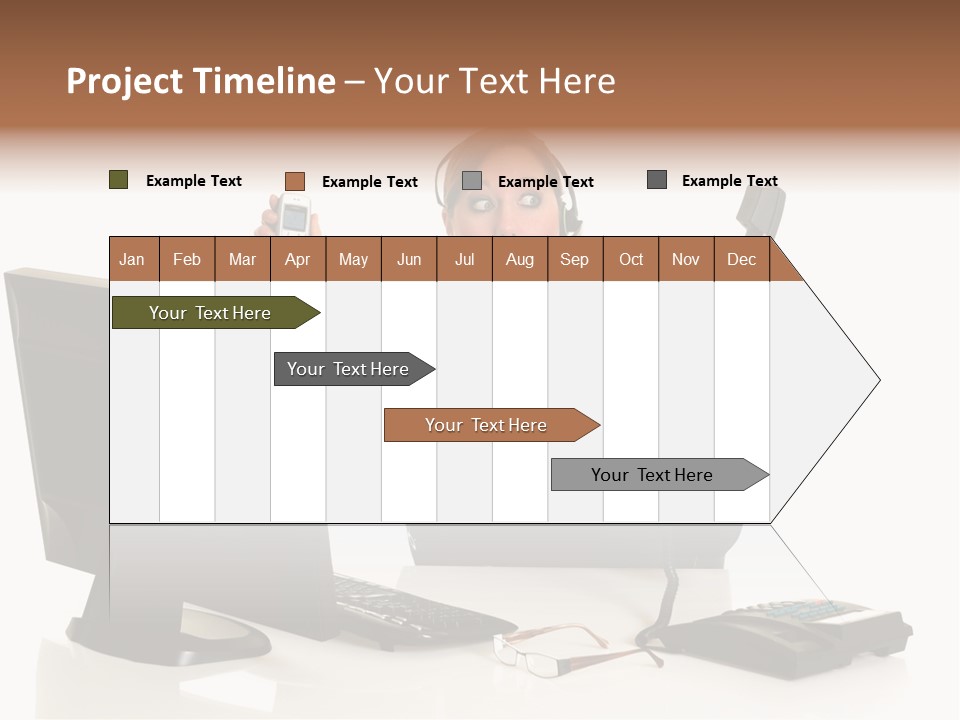 Project Timeline – Your Text Here

Example Text
Example Text
Example Text
Example Text

| Jan | Feb | Mar | Apr | May | Jun | Jul | Aug | Sep | Oct | Nov | Dec |
|---|---|---|---|---|---|---|---|---|---|---|---|

Your Text Here
Your Text Here
Your Text Here
Your Text Here